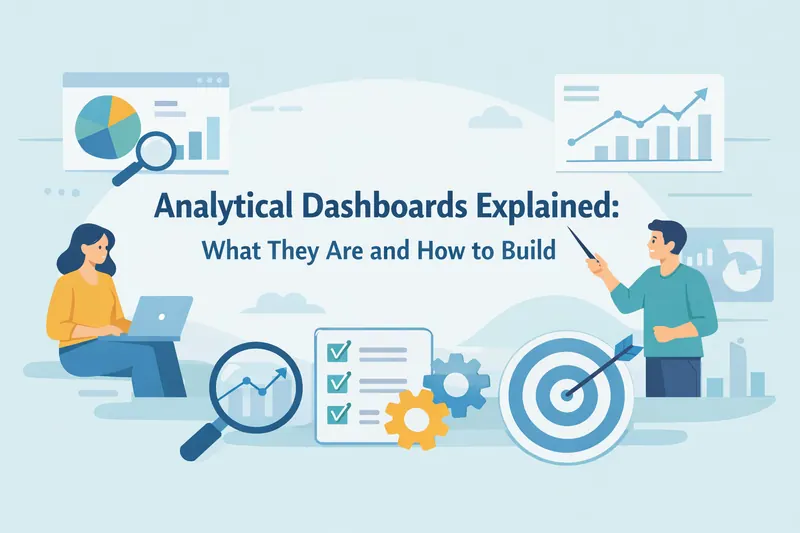 Analytical Dashboards Explained:
What They Are and How to Build